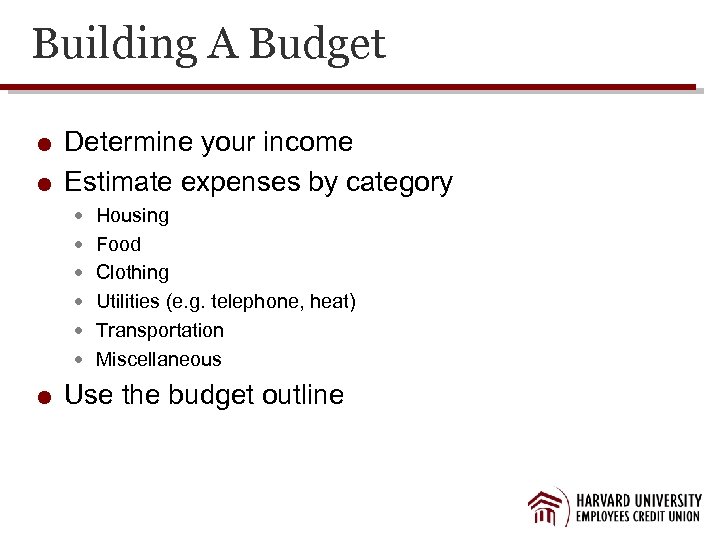 Building A Budget

- Determine your income
- Estimate expenses by category
  - Housing
  - Food
  - Clothing
  - Utilities (e.g. telephone, heat)
  - Transportation
  - Miscellaneous
- Use the budget outline

HARVARD UNIVERSITY
EMPLOYEES CREDIT UNION